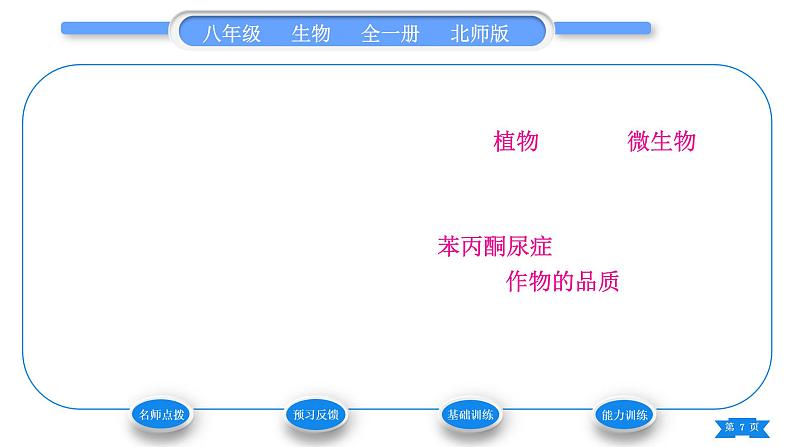 八年级　生物　全一册　北师版

植物　微生物

苯丙酮尿症

作物的品质

名师点拨　预习反馈　基础训练　能力训练

第 7 页